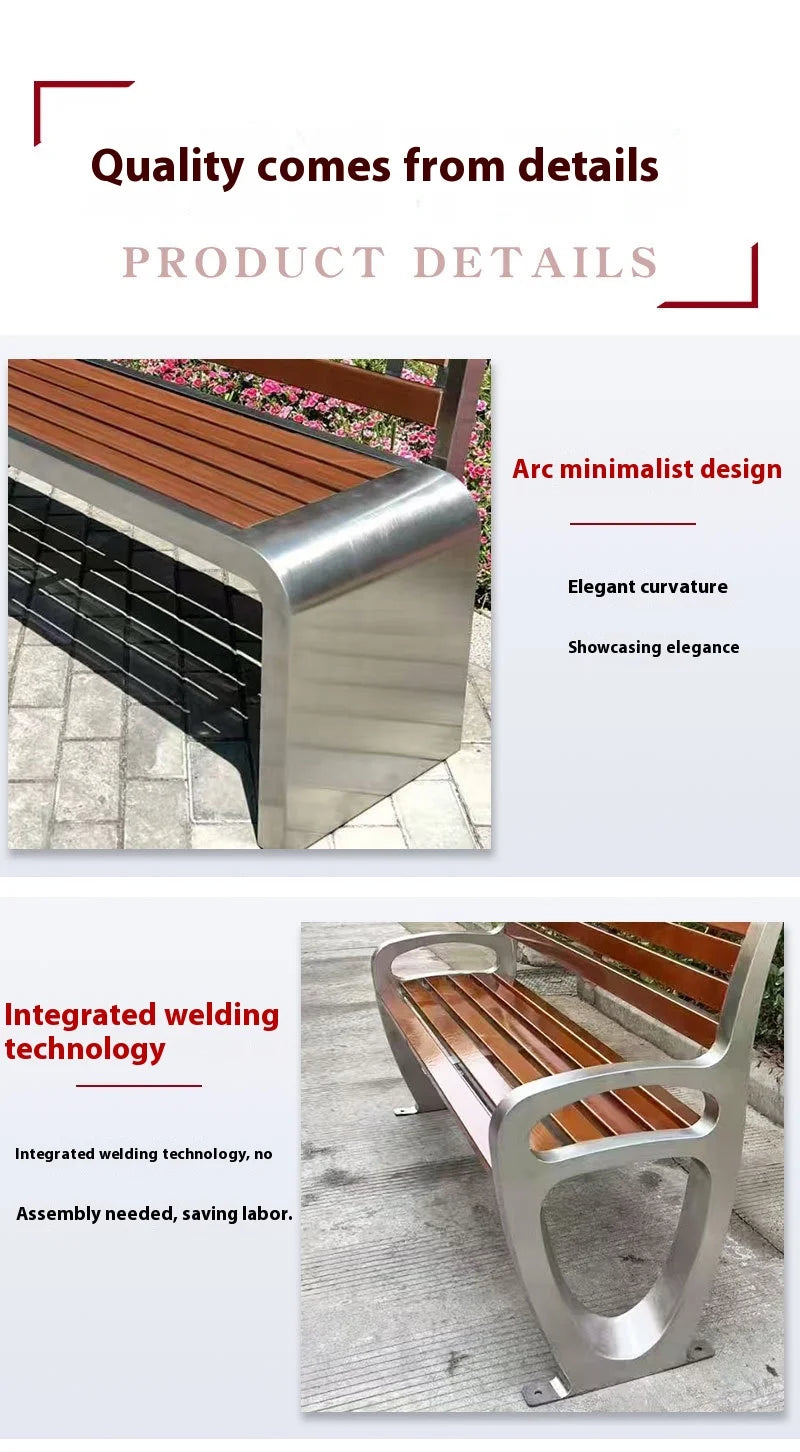 Quality comes from details

PRODUCT DETAILS

Arc minimalist design

Elegant curvature

Showcasing elegance

Integrated welding technology

Integrated welding technology, no

Assembly needed, saving labor.